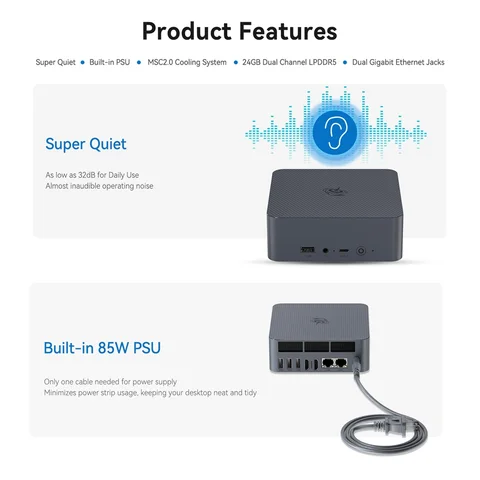 Product Features

Super Quiet • Built-in PSU • MSC2.0 Cooling System • 24GB Dual Channel LPDDR5 • Dual Gigabit Ethernet Jacks

Super Quiet

As low as 32dB for Daily Use
Almost inaudible operating noise

Built-in 85W PSU

Only one cable needed for power supply
Minimizes power strip usage, keeping your desktop neat and tidy